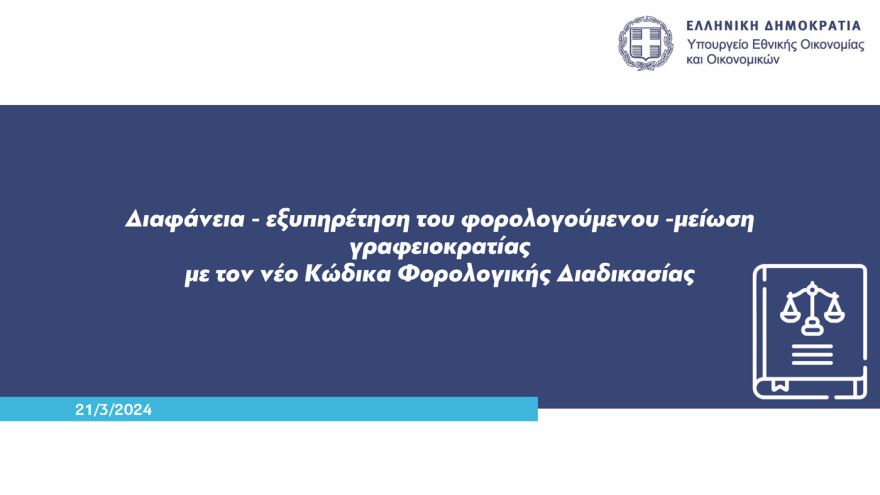 ΕΛΛΗΝΙΚΗ ΔΗΜΟΚΡΑΤΙΑ
Υπουργείο Εθνικής Οικονομίας και Οικονομικών

Διαφάνεια - εξυπηρέτηση του φορολογούμενου -μείωση γραφειοκρατίας
με τον νέο Κώδικα Φορολογικής Διαδικασίας

21/3/2024